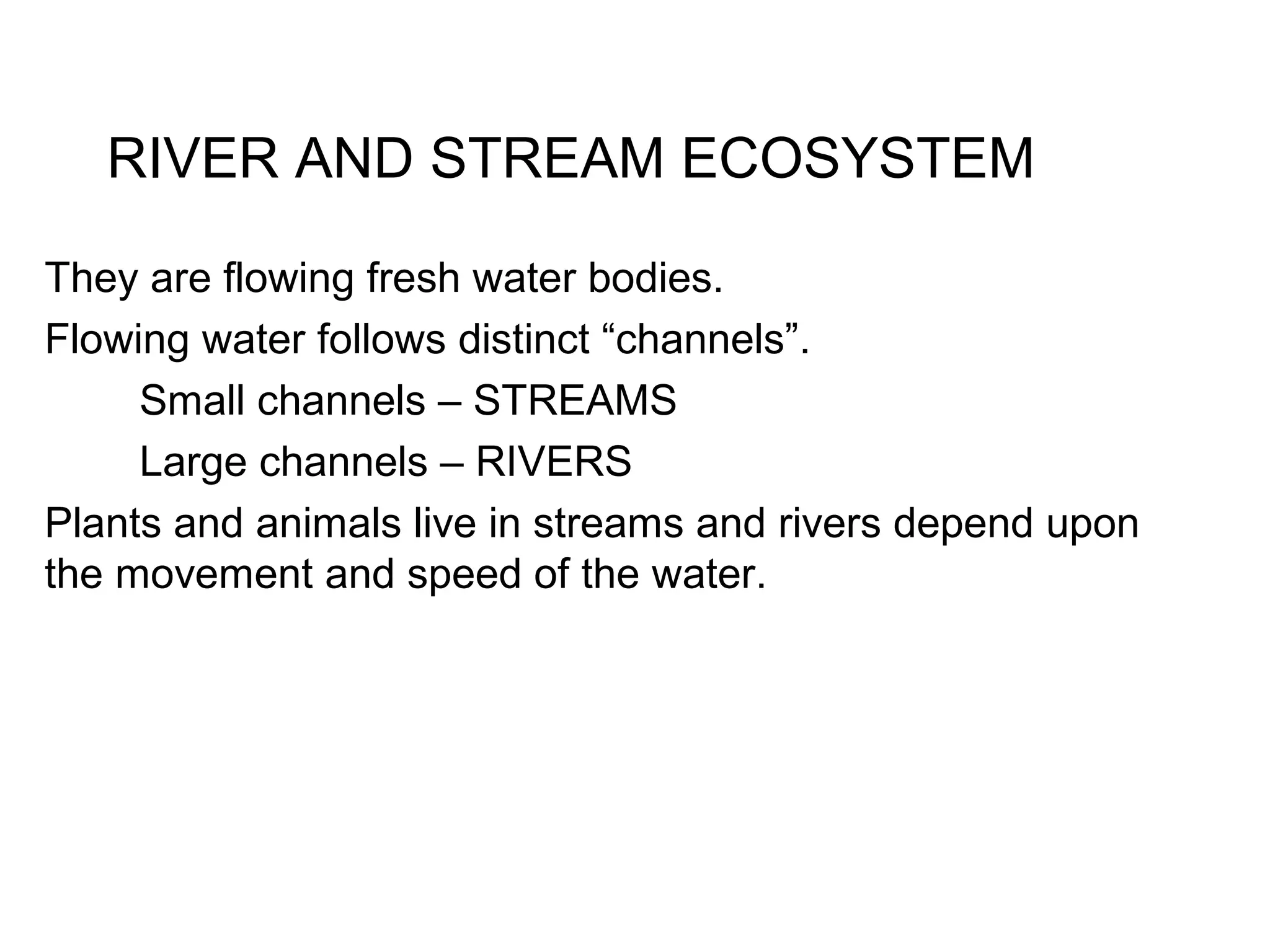 RIVER AND STREAM ECOSYSTEM

They are flowing fresh water bodies.

Flowing water follows distinct “channels”.

Small channels – STREAMS

Large channels – RIVERS

Plants and animals live in streams and rivers depend upon the movement and speed of the water.